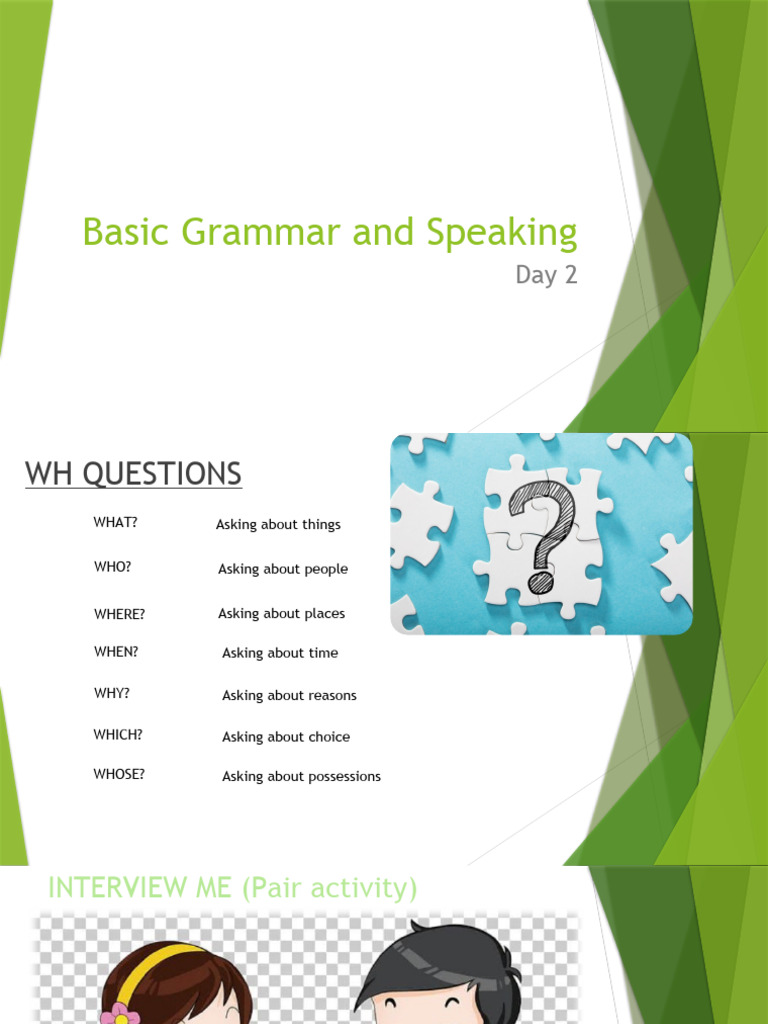 Basic Grammar and Speaking
Day 2

WH QUESTIONS

| | |
|---|---|
| WHAT? | Asking about things |
| WHO? | Asking about people |
| WHERE? | Asking about places |
| WHEN? | Asking about time |
| WHY? | Asking about reasons |
| WHICH? | Asking about choice |
| WHOSE? | Asking about possessions |

INTERVIEW ME (Pair activity)